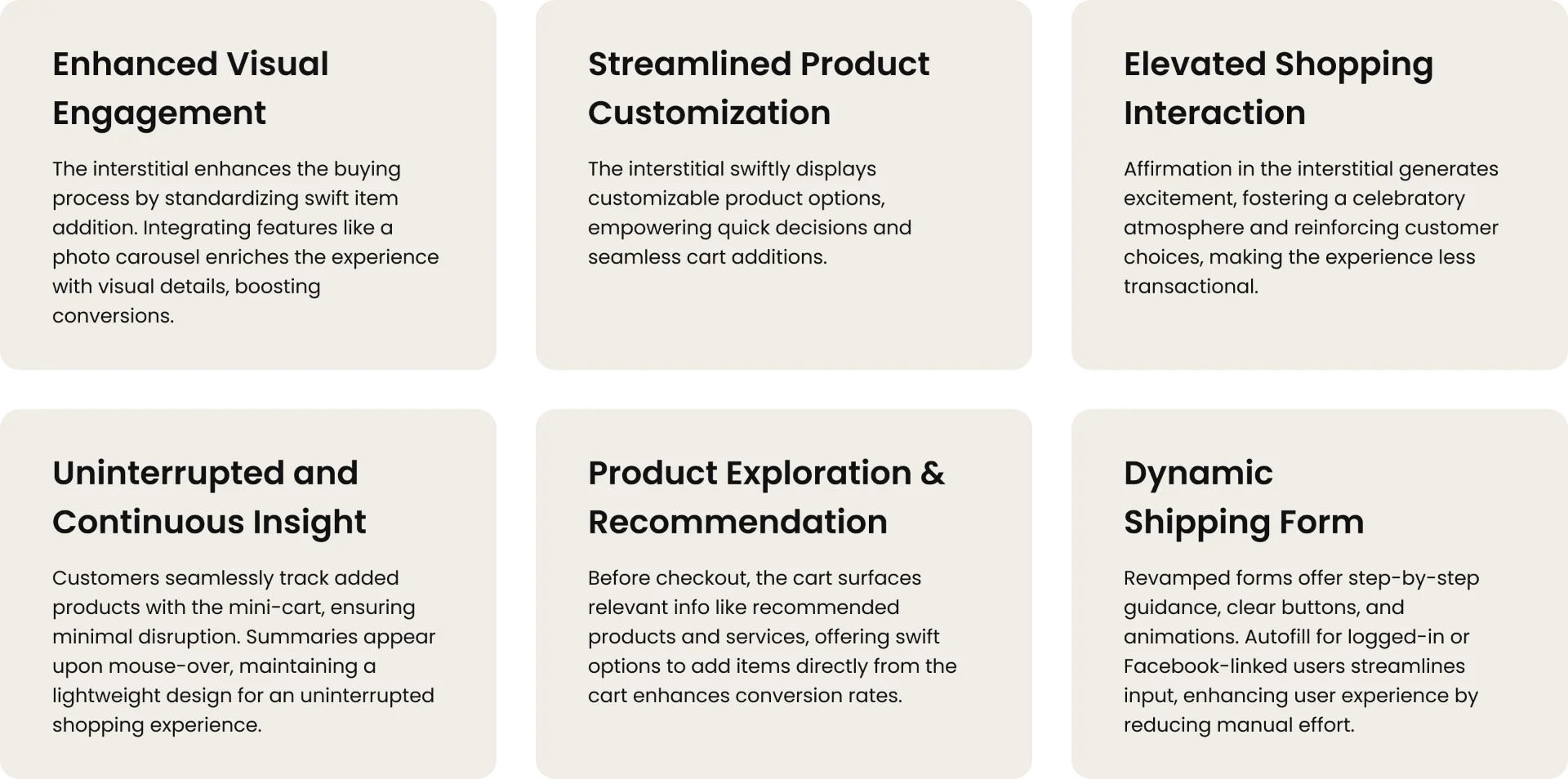 Enhanced Visual Engagement

The interstitial enhances the buying process by standardizing swift item addition. Integrating features like a photo carousel enriches the experience with visual details, boosting conversions.

Streamlined Product Customization

The interstitial swiftly displays customizable product options, empowering quick decisions and seamless cart additions.

Elevated Shopping Interaction

Affirmation in the interstitial generates excitement, fostering a celebratory atmosphere and reinforcing customer choices, making the experience less transactional.

Uninterrupted and Continuous Insight

Customers seamlessly track added products with the mini-cart, ensuring minimal disruption. Summaries appear upon mouse-over, maintaining a lightweight design for an uninterrupted shopping experience.

Product Exploration & Recommendation

Before checkout, the cart surfaces relevant info like recommended products and services, offering swift options to add items directly from the cart enhances conversion rates.

Dynamic Shipping Form

Revamped forms offer step-by-step guidance, clear buttons, and animations. Autofill for logged-in or Facebook-linked users streamlines input, enhancing user experience by reducing manual effort.